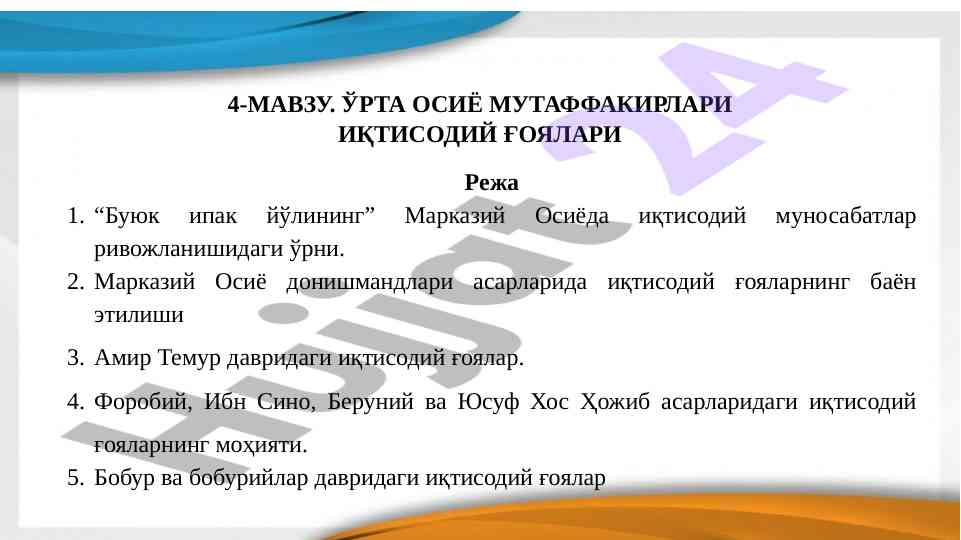 4-МАВЗУ. ЎРТА ОСИЁ МУТАФФАКИРЛАРИ ИҚТИСОДИЙ ҒОЯЛАРИ

Режа

1. “Буюк ипак йўлининг” Марказий Осиёда иқтисодий муносабатлар ривожланишидаги ўрни.
2. Марказий Осиё донишмандлари асарларида иқтисодий ғояларнинг баён этилиши
3. Амир Темур давридаги иқтисодий ғоялар.
4. Форобий, Ибн Сино, Беруний ва Юсуф Хос Ҳожиб асарларидаги иқтисодий ғояларнинг моҳияти.
5. Бобур ва бобурийлар давридаги иқтисодий ғоялар

Hujjat 24